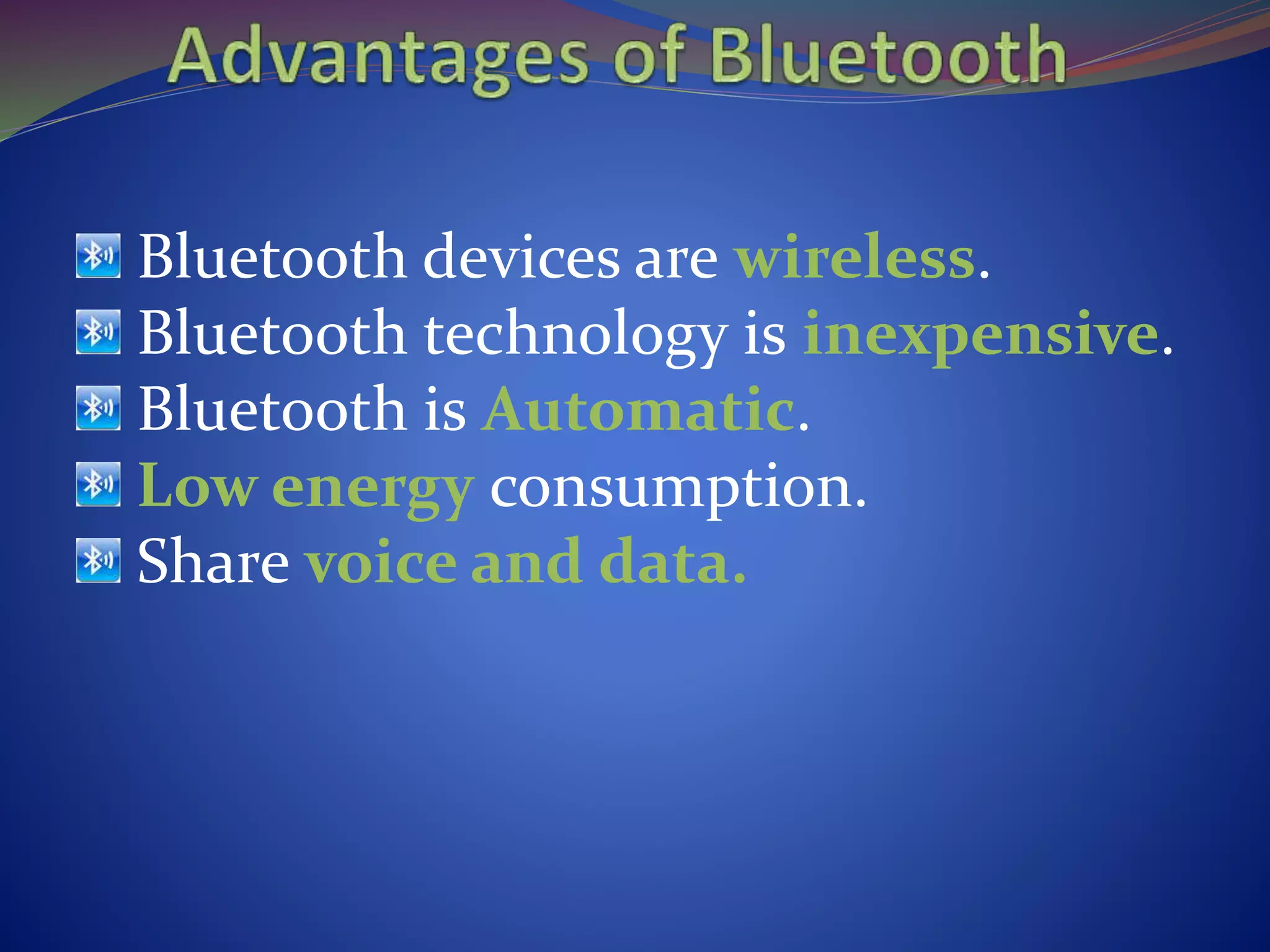 Advantages of Bluetooth

Bluetooth devices are wireless.
Bluetooth technology is inexpensive.
Bluetooth is Automatic.
Low energy consumption.
Share voice and data.